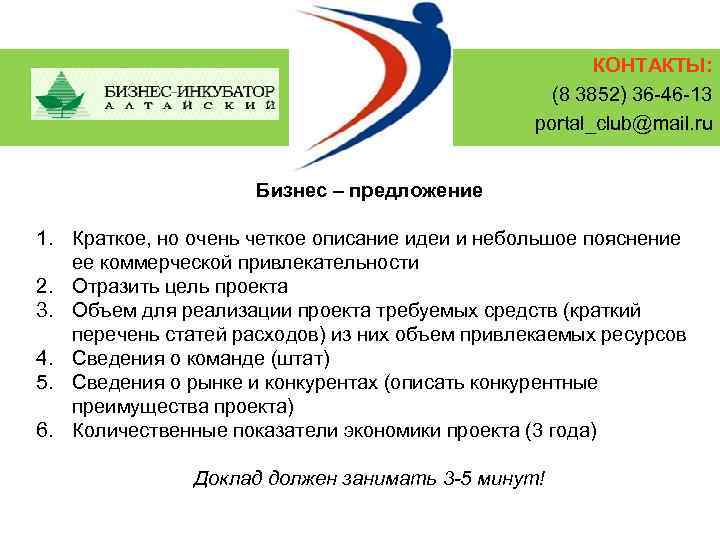 БИЗНЕС-ИНКУБАТОР
АЛТАЙСКИЙ

КОНТАКТЫ:
(8 3852) 36-46-13
portal_club@mail.ru

Бизнес – предложение

1. Краткое, но очень четкое описание идеи и небольшое пояснение ее коммерческой привлекательности
2. Отразить цель проекта
3. Объем для реализации проекта требуемых средств (краткий перечень статей расходов) из них объем привлекаемых ресурсов
4. Сведения о команде (штат)
5. Сведения о рынке и конкурентах (описать конкурентные преимущества проекта)
6. Количественные показатели экономики проекта (3 года)

Доклад должен занимать 3-5 минут!